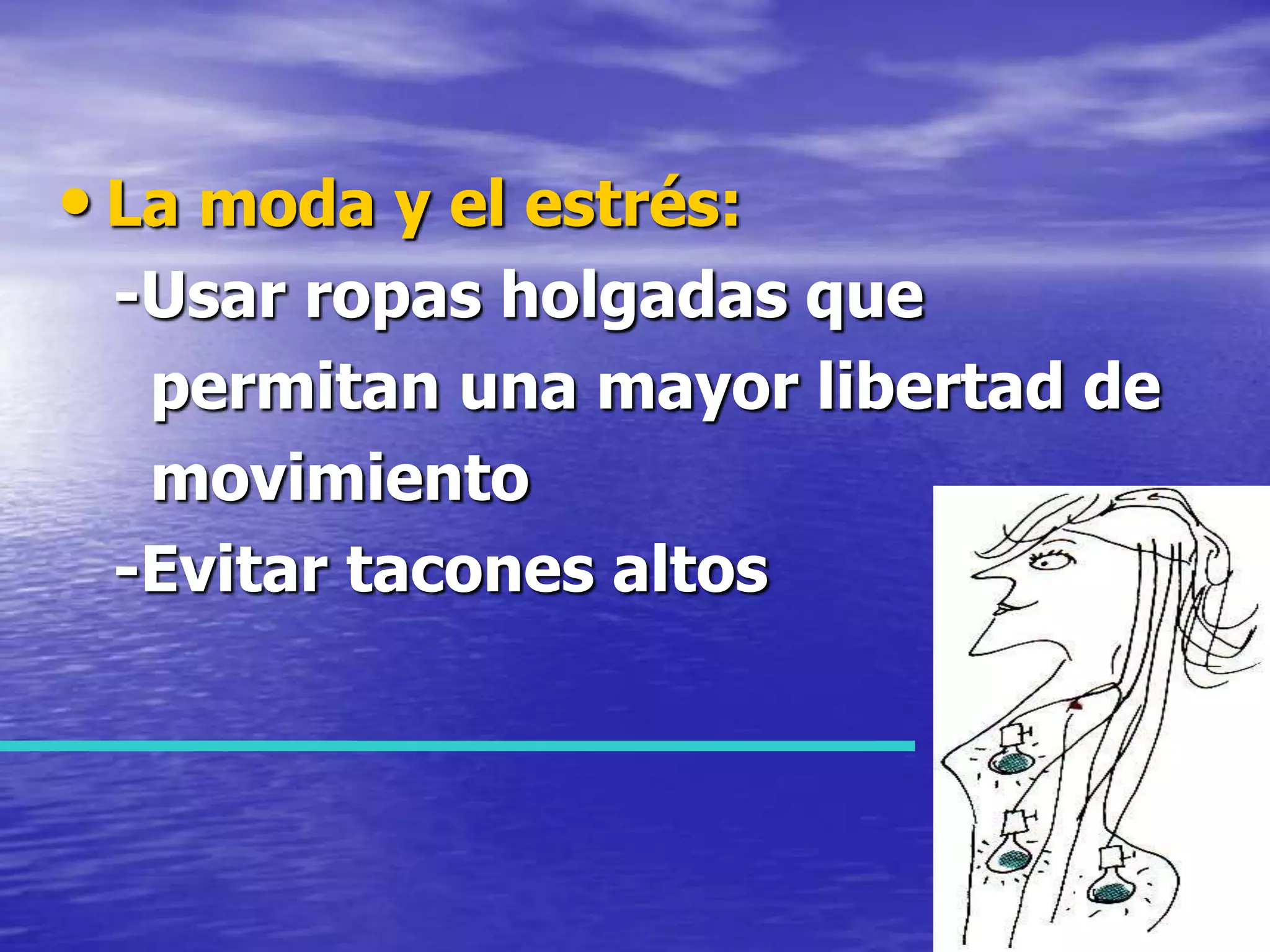 • La moda y el estrés:

-Usar ropas holgadas que permitan una mayor libertad de movimiento

-Evitar tacones altos